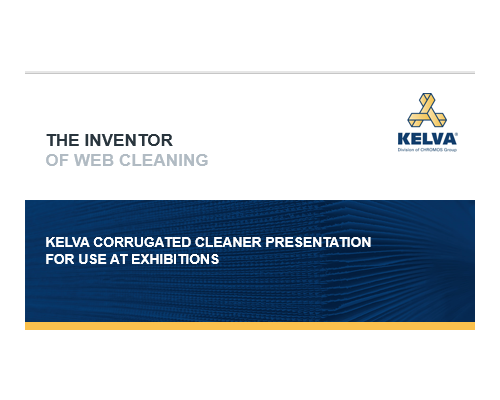 THE INVENTOR
OF WEB CLEANING

KELVA®
Division of CHROMOS Group

KELVA CORRUGATED CLEANER PRESENTATION
FOR USE AT EXHIBITIONS